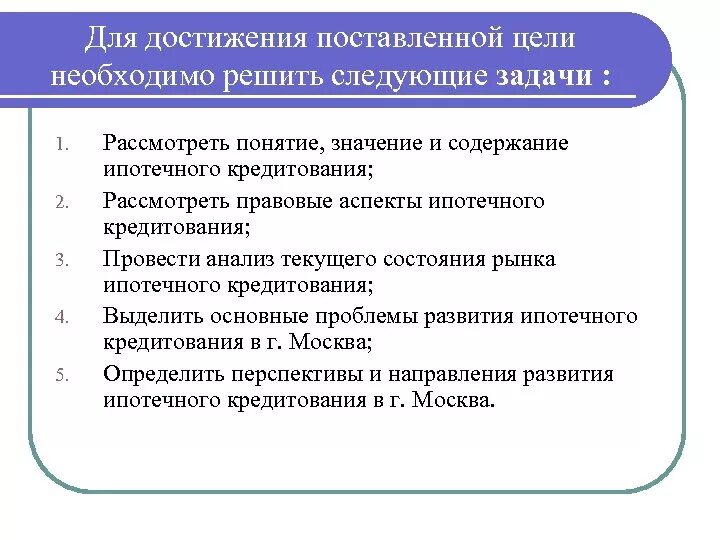 Для достижения поставленной цели необходимо решить следующие задачи :

1. Рассмотреть понятие, значение и содержание ипотечного кредитования;
2. Рассмотреть правовые аспекты ипотечного кредитования;
3. Провести анализ текущего состояния рынка ипотечного кредитования;
4. Выделить основные проблемы развития ипотечного кредитования в г. Москва;
5. Определить перспективы и направления развития ипотечного кредитования в г. Москва.